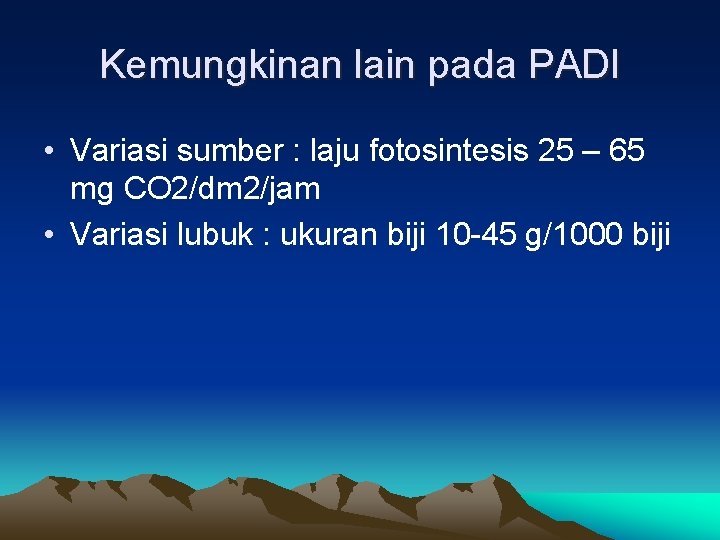 Kemungkinan lain pada PADI

• Variasi sumber : laju fotosintesis 25 – 65 mg CO2/dm2/jam
• Variasi lubuk : ukuran biji 10-45 g/1000 biji